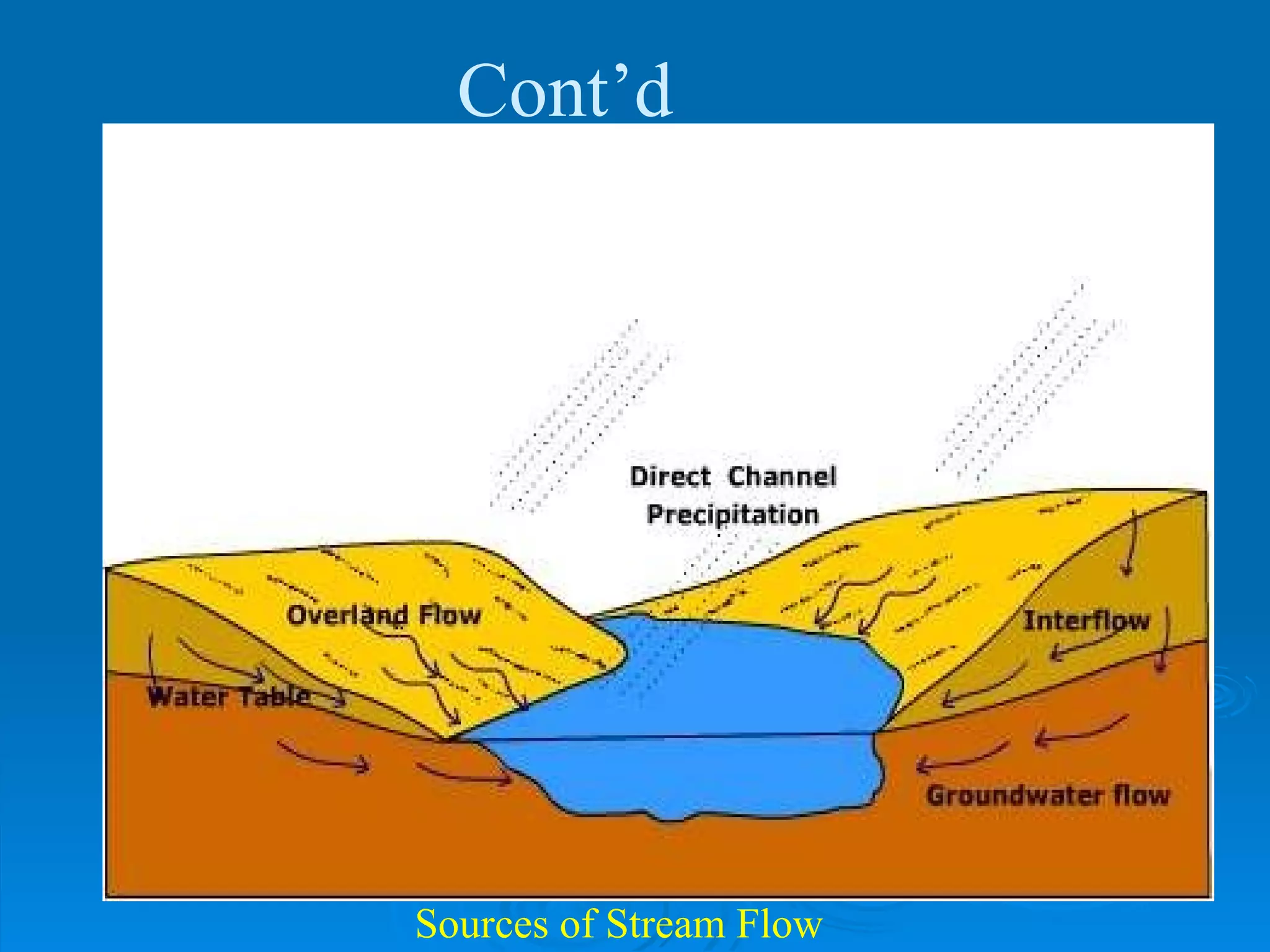 Cont’d

Direct Channel Precipitation

Overland Flow

Interflow

Water Table

Groundwater flow

Sources of Stream Flow